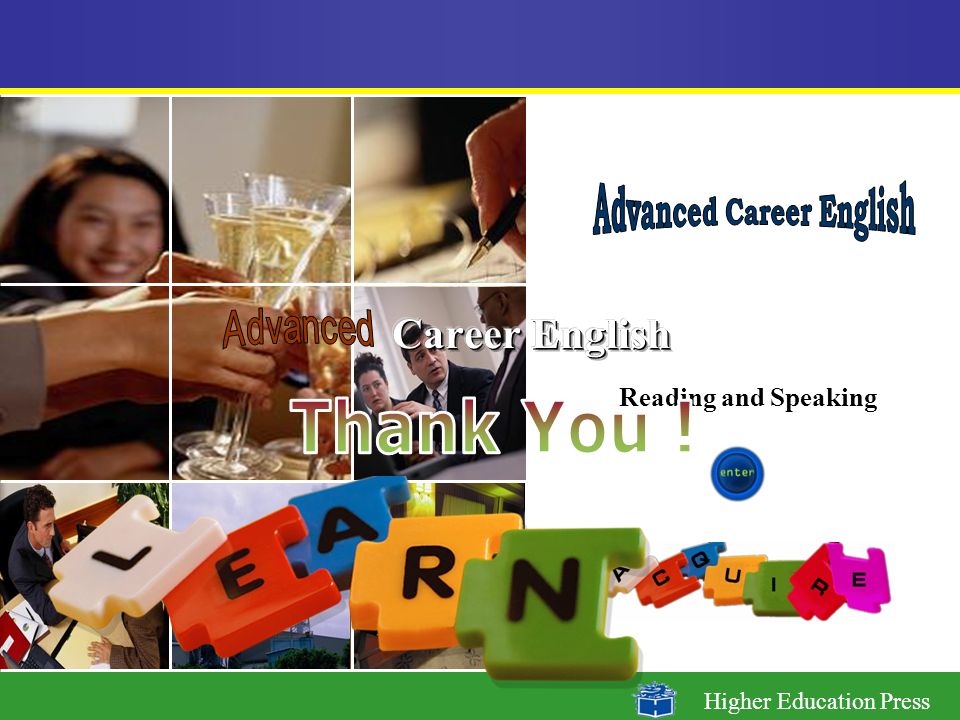 Advanced Career English

Advanced Career English

Reading and Speaking

Thank You !

enter

L E A R N

A C Q U I R E

Higher Education Press